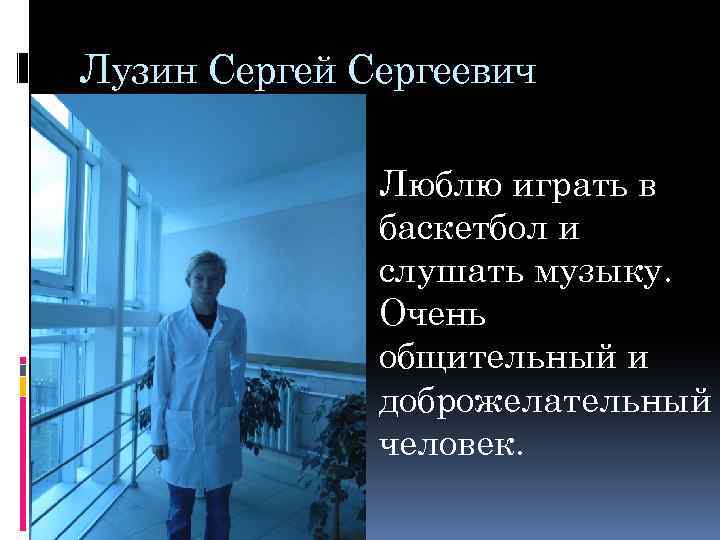 Лузин Сергей Сергеевич

Люблю играть в баскетбол и слушать музыку. Очень общительный и доброжелательный человек.